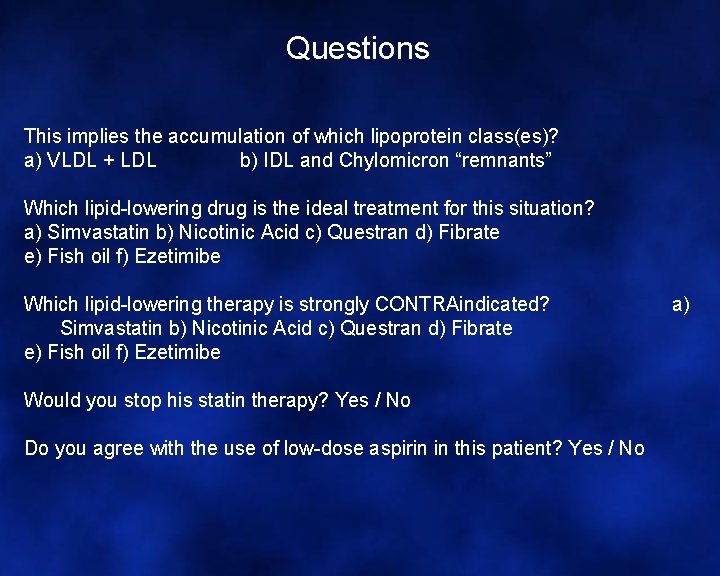 Questions

This implies the accumulation of which lipoprotein class(es)?
a) VLDL + LDL b) IDL and Chylomicron “remnants”

Which lipid-lowering drug is the ideal treatment for this situation?
a) Simvastatin b) Nicotinic Acid c) Questran d) Fibrate
e) Fish oil f) Ezetimibe

Which lipid-lowering therapy is strongly CONTRAindicated? a) Simvastatin b) Nicotinic Acid c) Questran d) Fibrate
e) Fish oil f) Ezetimibe

Would you stop his statin therapy? Yes / No

Do you agree with the use of low-dose aspirin in this patient? Yes / No